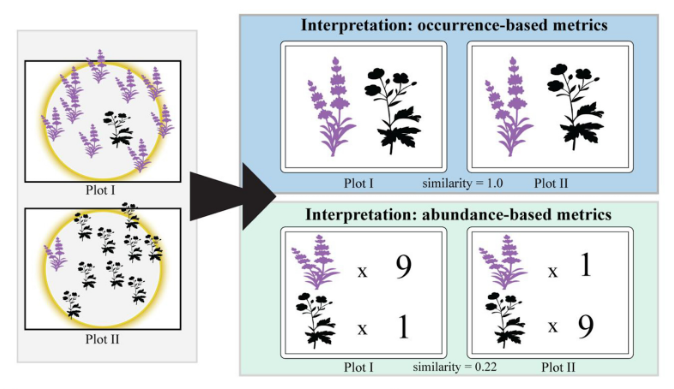 Plot I

Plot II

Interpretation: occurrence-based metrics

Plot I similarity = 1.0 Plot II

Interpretation: abundance-based metrics

x 9

x 1

x 1

x 9

Plot I similarity = 0.22 Plot II